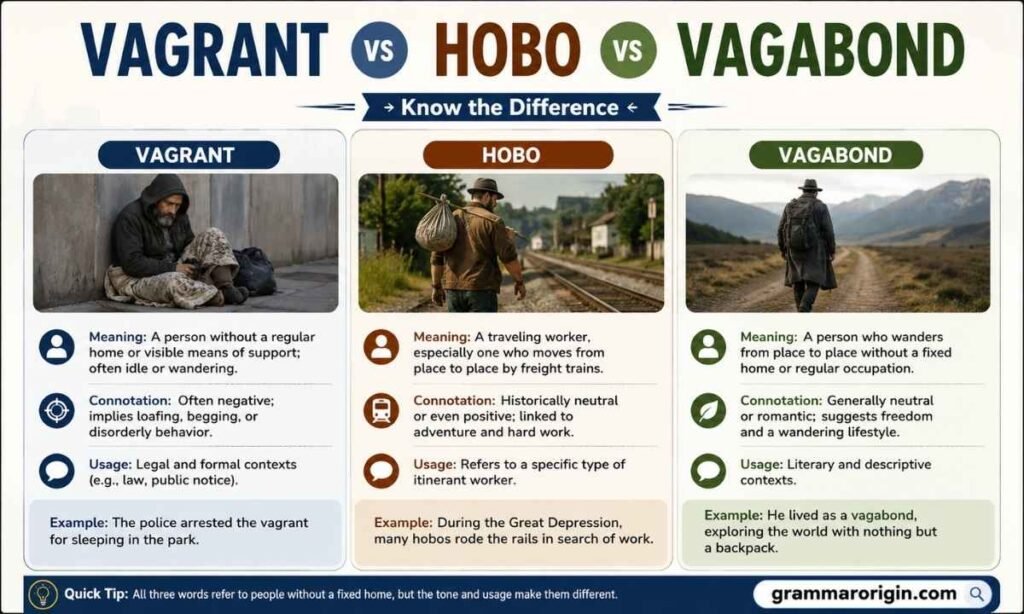 VAGRANT VS HOBO VS VAGABOND

→ Know the Difference ←

VAGRANT

Meaning: A person without a regular home or visible means of support; often idle or wandering.

Connotation: Often negative; implies loafing, begging, or disorderly behavior.

Usage: Legal and formal contexts (e.g., law, public notice).

Example: The police arrested the vagrant for sleeping in the park.

HOBO

Meaning: A traveling worker, especially one who moves from place to place by freight trains.

Connotation: Historically neutral or even positive; linked to adventure and hard work.

Usage: Refers to a specific type of itinerant worker.

Example: During the Great Depression, many hobos rode the rails in search of work.

VAGABOND

Meaning: A person who wanders from place to place without a fixed home or regular occupation.

Connotation: Generally neutral or romantic; suggests freedom and a wandering lifestyle.

Usage: Literary and descriptive contexts.

Example: He lived as a vagabond, exploring the world with nothing but a backpack.

Quick Tip: All three words refer to people without a fixed home, but the tone and usage make them different.

grammarorigin.com